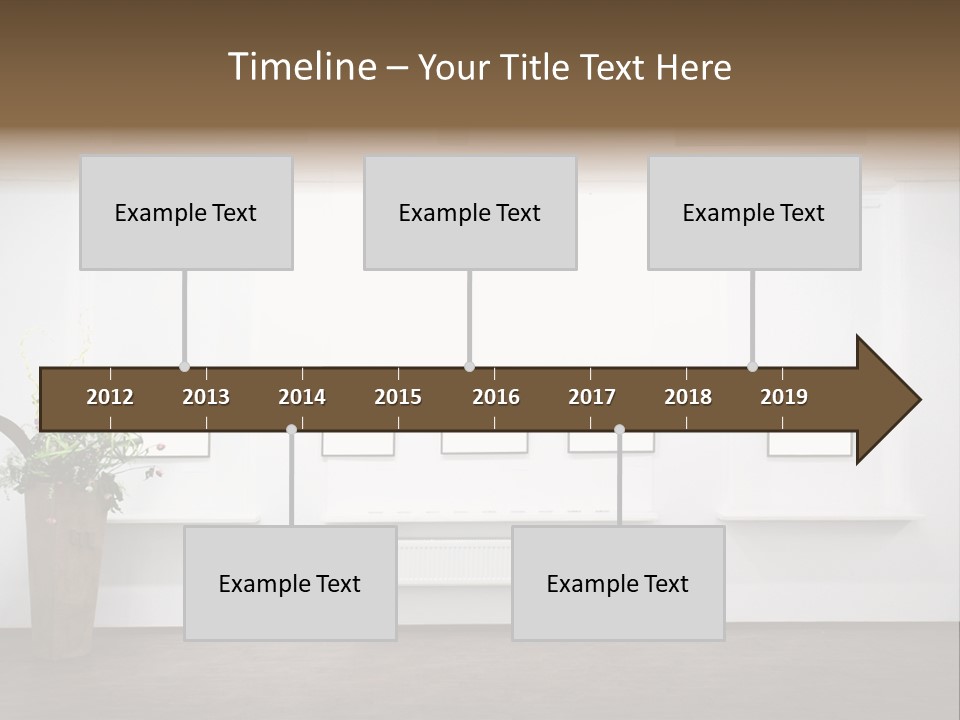 Timeline – Your Title Text Here

Example Text

Example Text

Example Text

2012 2013 2014 2015 2016 2017 2018 2019

Example Text

Example Text